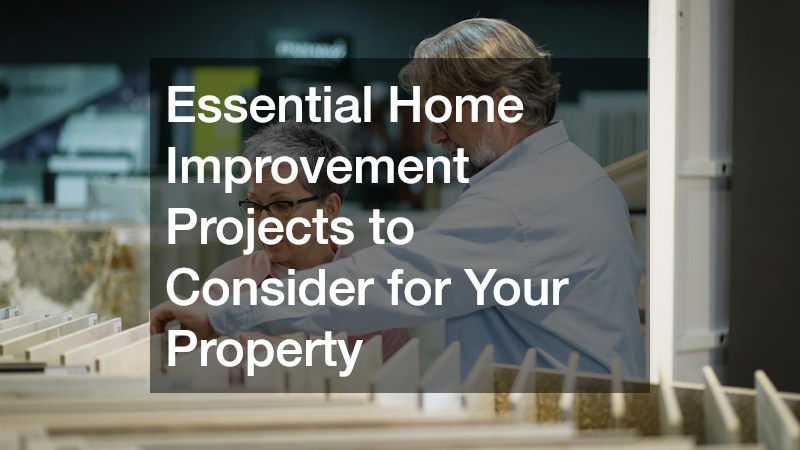 Essential Home Improvement Projects to Consider for Your Property